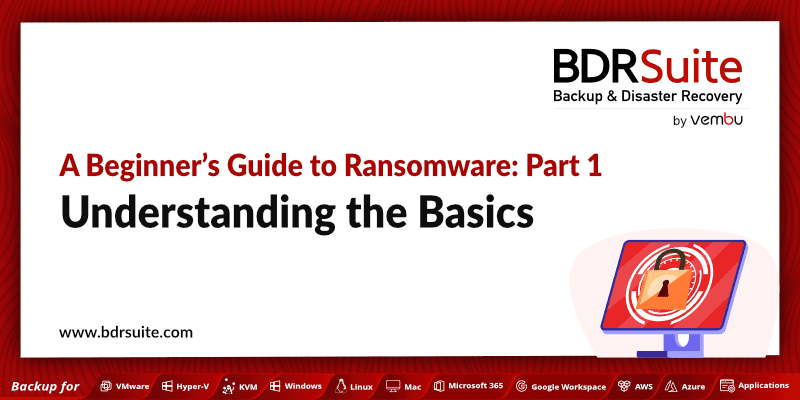 BDRSuite
Backup & Disaster Recovery
by vembu

A Beginner's Guide to Ransomware: Part 1
Understanding the Basics

www.bdrsuite.com

Backup for VMware Hyper-V KVM Windows Linux Mac Microsoft 365 Google Workspace AWS Azure Applications